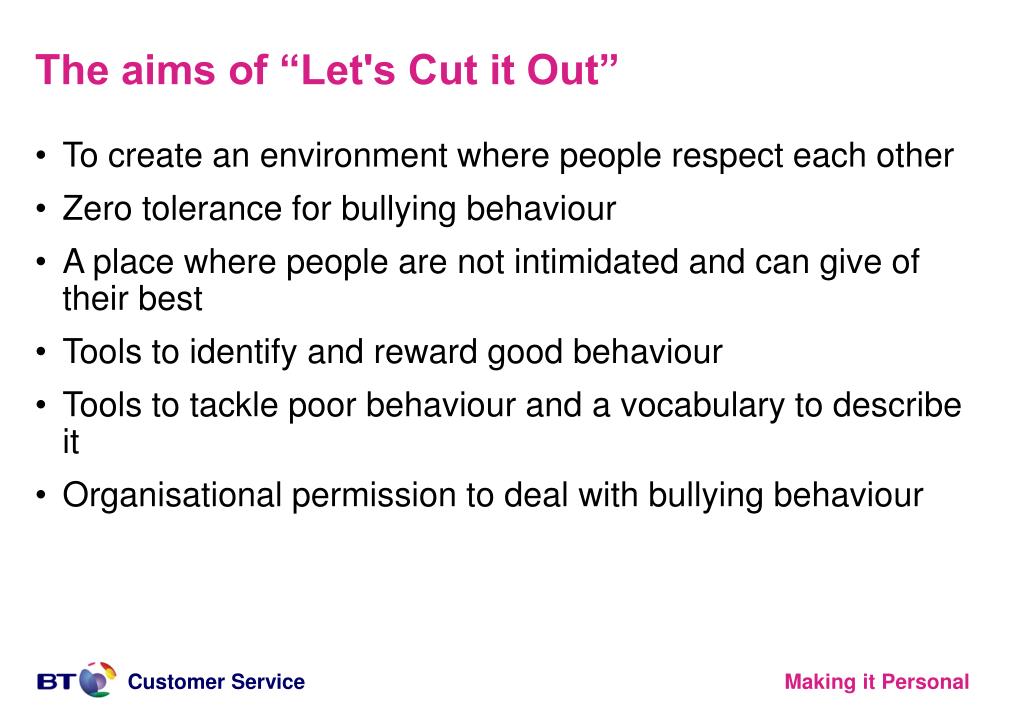 The aims of “Let's Cut it Out”

• To create an environment where people respect each other
• Zero tolerance for bullying behaviour
• A place where people are not intimidated and can give of their best
• Tools to identify and reward good behaviour
• Tools to tackle poor behaviour and a vocabulary to describe it
• Organisational permission to deal with bullying behaviour

BT Customer Service

Making it Personal